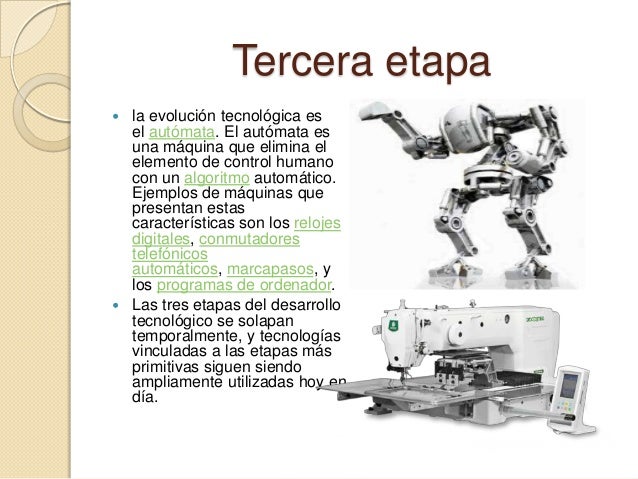 Tercera etapa

- la evolución tecnológica es el autómata. El autómata es una máquina que elimina el elemento de control humano con un algoritmo automático. Ejemplos de máquinas que presentan estas características son los relojes digitales, conmutadores telefónicos automáticos, marcapasos, y los programas de ordenador.
- Las tres etapas del desarrollo tecnológico se solapan temporalmente, y tecnologías vinculadas a las etapas más primitivas siguen siendo ampliamente utilizadas hoy en día.